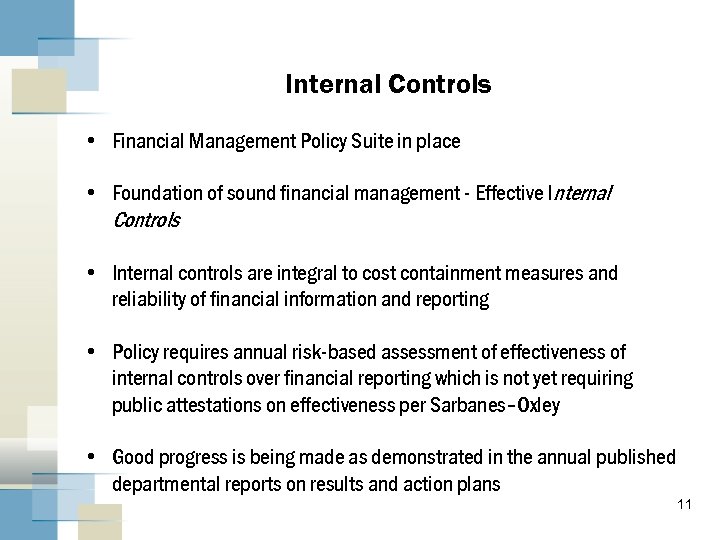 Internal Controls

• Financial Management Policy Suite in place

• Foundation of sound financial management - Effective Internal Controls

• Internal controls are integral to cost containment measures and reliability of financial information and reporting

• Policy requires annual risk-based assessment of effectiveness of internal controls over financial reporting which is not yet requiring public attestations on effectiveness per Sarbanes–Oxley

• Good progress is being made as demonstrated in the annual published departmental reports on results and action plans

11